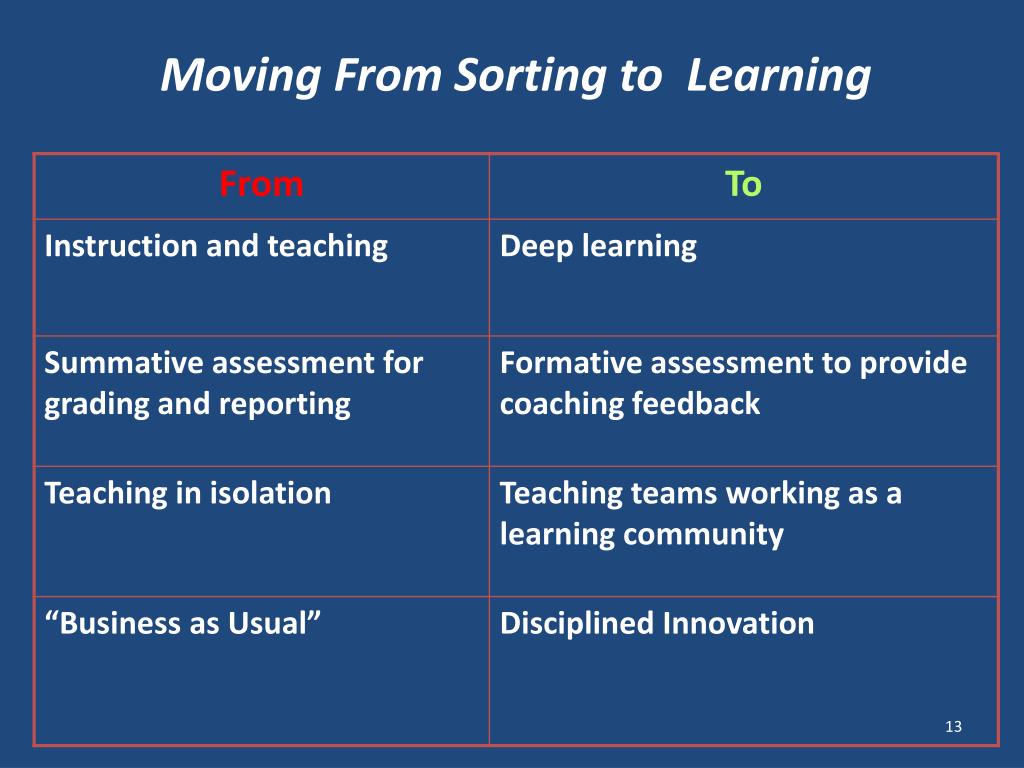 Moving From Sorting to  Learning

| From | To |
|---|---|
| Instruction and teaching | Deep learning |
| Summative assessment for grading and reporting | Formative assessment to provide coaching feedback |
| Teaching in isolation | Teaching teams working as a learning community |
| “Business as Usual” | Disciplined Innovation |

13